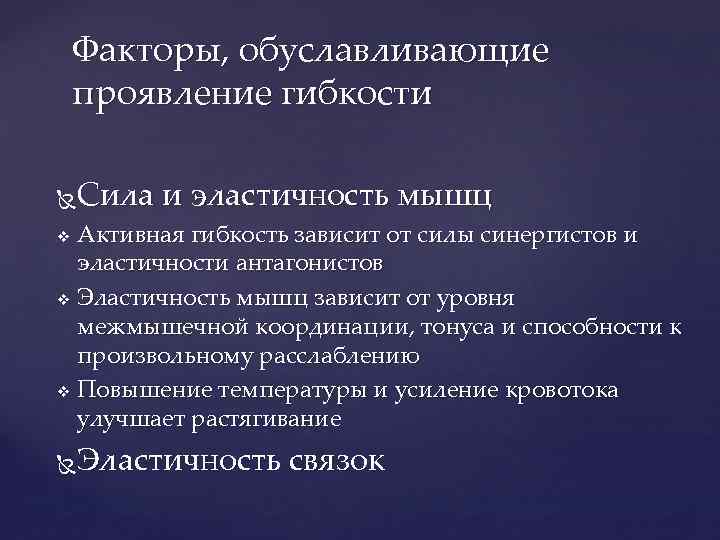 Факторы, обуславливающие проявление гибкости

Сила и эластичность мышц

Активная гибкость зависит от силы синергистов и эластичности антагонистов

Эластичность мышц зависит от уровня межмышечной координации, тонуса и способности к произвольному расслаблению

Повышение температуры и усиление кровотока улучшает растягивание

Эластичность связок